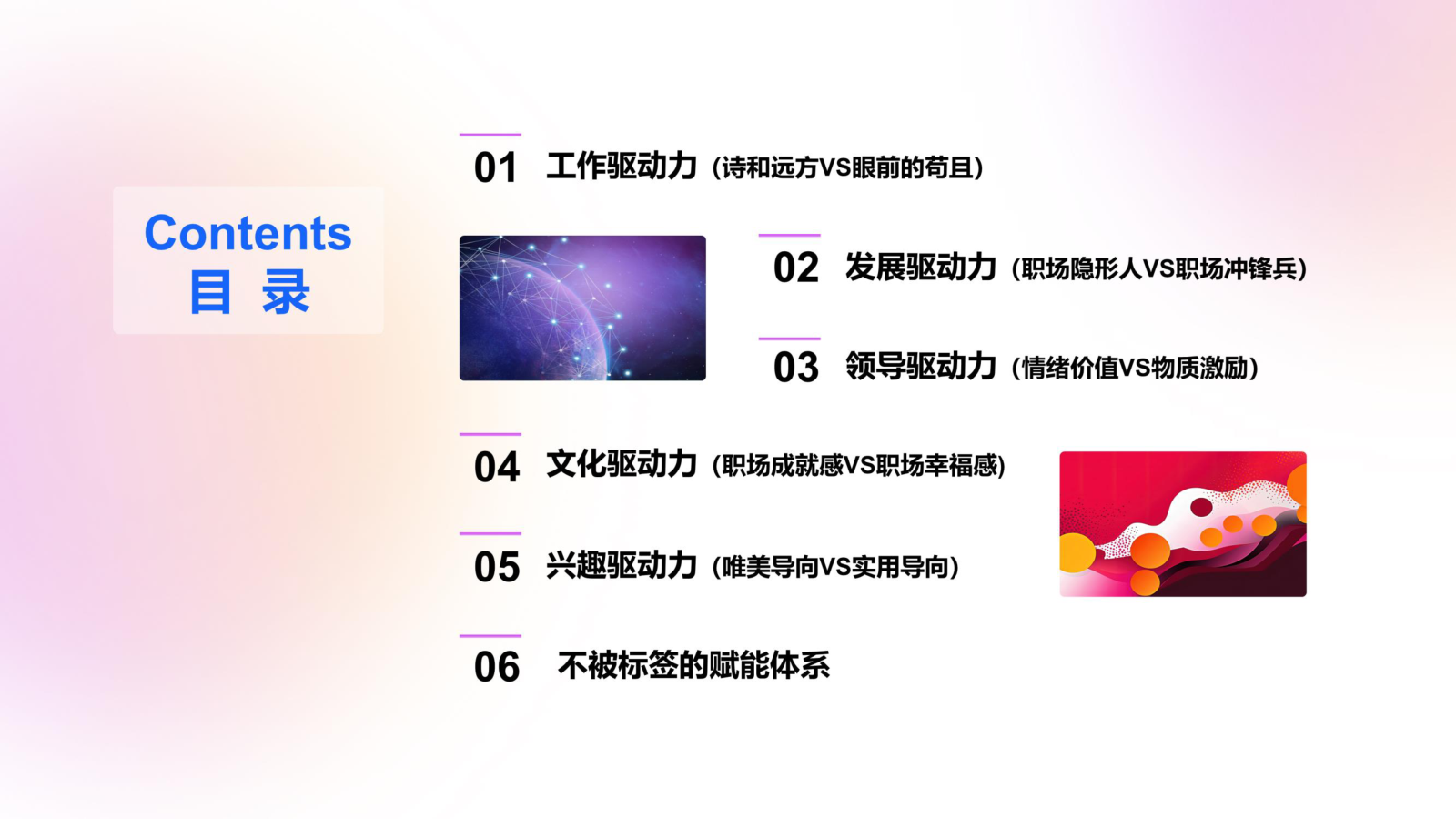 Contents
目 录

01 工作驱动力（诗和远方VS眼前的苟且）

02 发展驱动力（职场隐形人VS职场冲锋兵）

03 领导驱动力（情绪价值VS物质激励）

04 文化驱动力（职场成就感VS职场幸福感）

05 兴趣驱动力（唯美导向VS实用导向）

06 不被标签的赋能体系